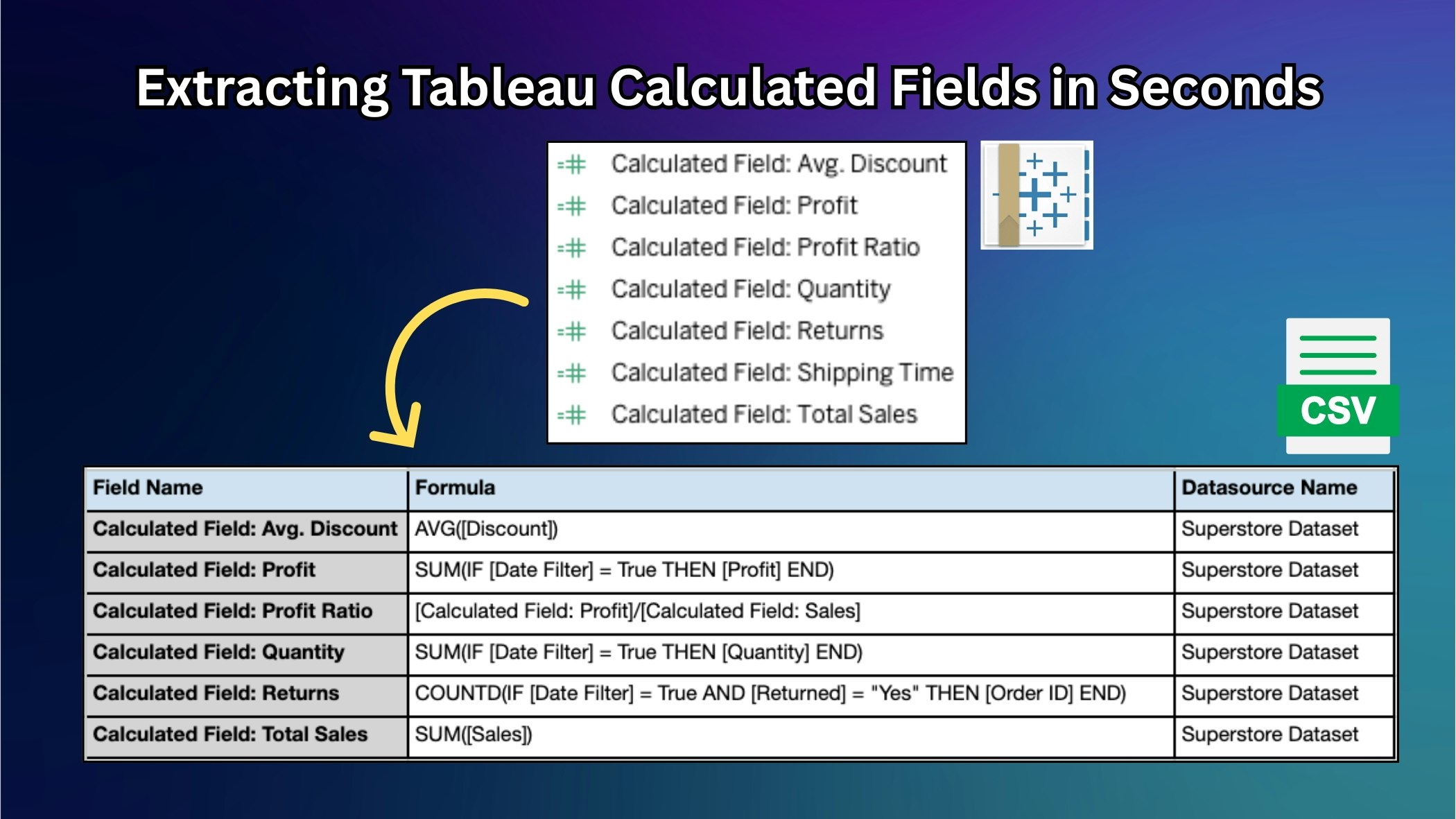 Extracting Tableau Calculated Fields in Seconds

Calculated Field: Avg. Discount
Calculated Field: Profit
Calculated Field: Profit Ratio
Calculated Field: Quantity
Calculated Field: Returns
Calculated Field: Shipping Time
Calculated Field: Total Sales

CSV

| Field Name | Formula | Datasource Name |
|---|---|---|
| Calculated Field: Avg. Discount | AVG([Discount]) | Superstore Dataset |
| Calculated Field: Profit | SUM(IF [Date Filter] = True THEN [Profit] END) | Superstore Dataset |
| Calculated Field: Profit Ratio | [Calculated Field: Profit]/[Calculated Field: Sales] | Superstore Dataset |
| Calculated Field: Quantity | SUM(IF [Date Filter] = True THEN [Quantity] END) | Superstore Dataset |
| Calculated Field: Returns | COUNTD(IF [Date Filter] = True AND [Returned] = "Yes" THEN [Order ID] END) | Superstore Dataset |
| Calculated Field: Total Sales | SUM([Sales]) | Superstore Dataset |